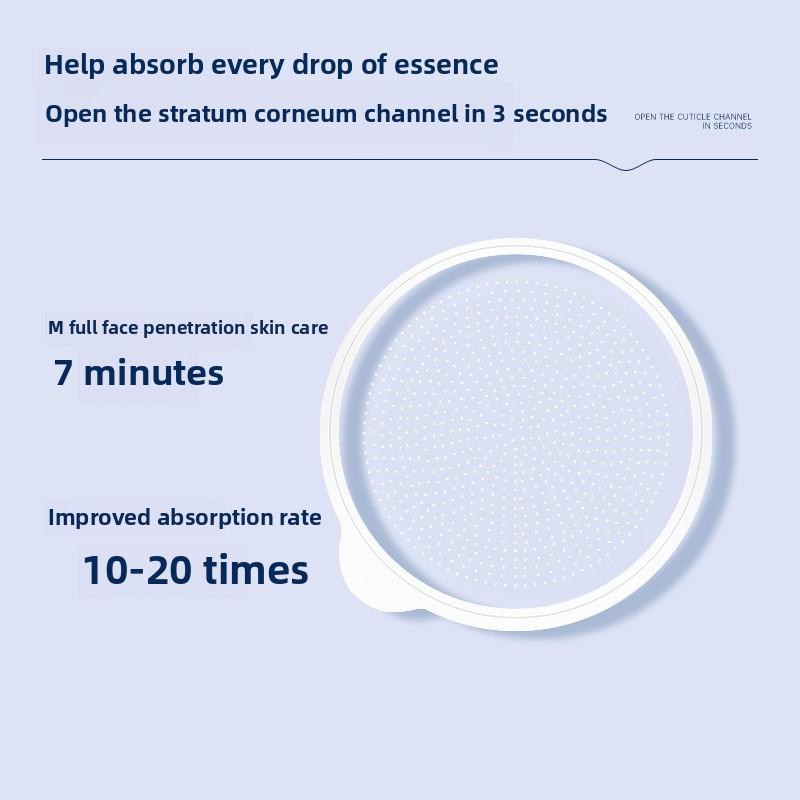 Help absorb every drop of essence

Open the stratum corneum channel in 3 seconds

OPEN THE CUTICLE CHANNEL IN SECONDS

M full face penetration skin care

7 minutes

Improved absorption rate

10-20 times